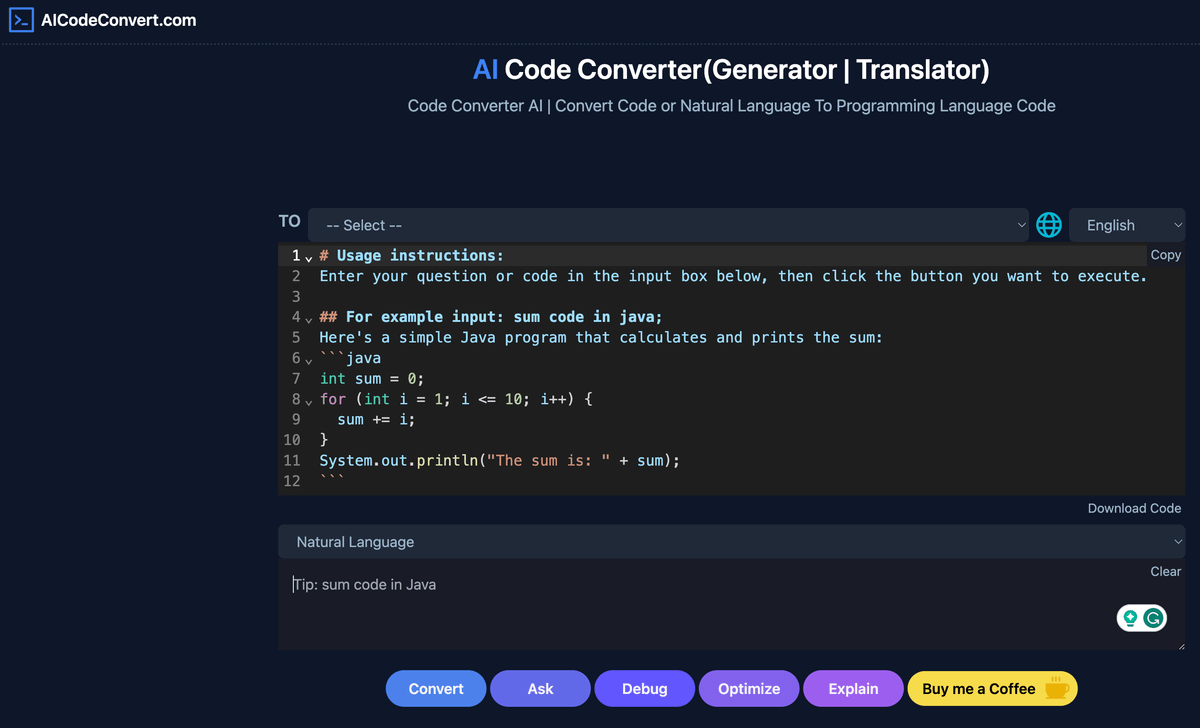 AICodeConvert.com

AI Code Converter(Generator | Translator)

Code Converter AI | Convert Code or Natural Language To Programming Language Code

TO -- Select -- English

Copy

1 # Usage instructions:
2 Enter your question or code in the input box below, then click the button you want to execute.
3
4 ## For example input: sum code in java;
5 Here's a simple Java program that calculates and prints the sum:
6 ```java
7 int sum = 0;
8 for (int i = 1; i <= 10; i++) {
9 sum += i;
10 }
11 System.out.println("The sum is: " + sum);
12 ```

Download Code

Natural Language

Clear

Tip: sum code in Java

Convert Ask Debug Optimize Explain Buy me a Coffee